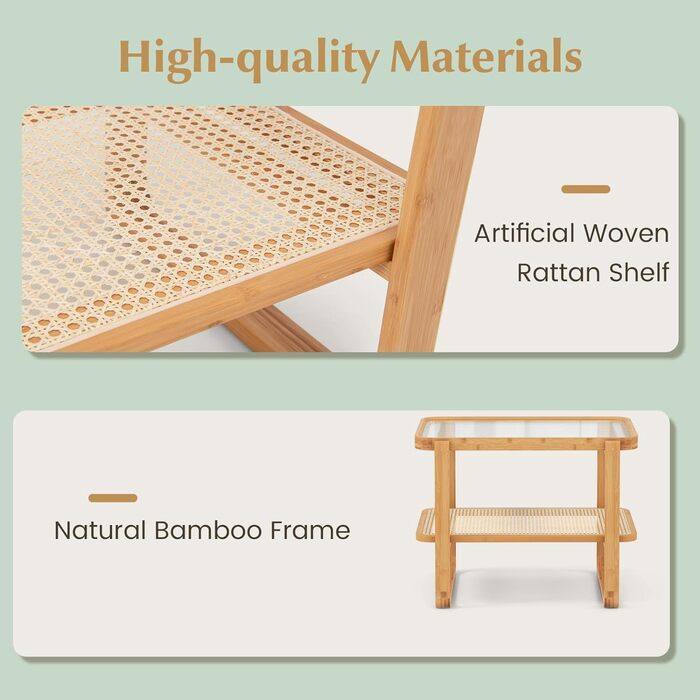 High-quality Materials

Artificial Woven Rattan Shelf

Natural Bamboo Frame